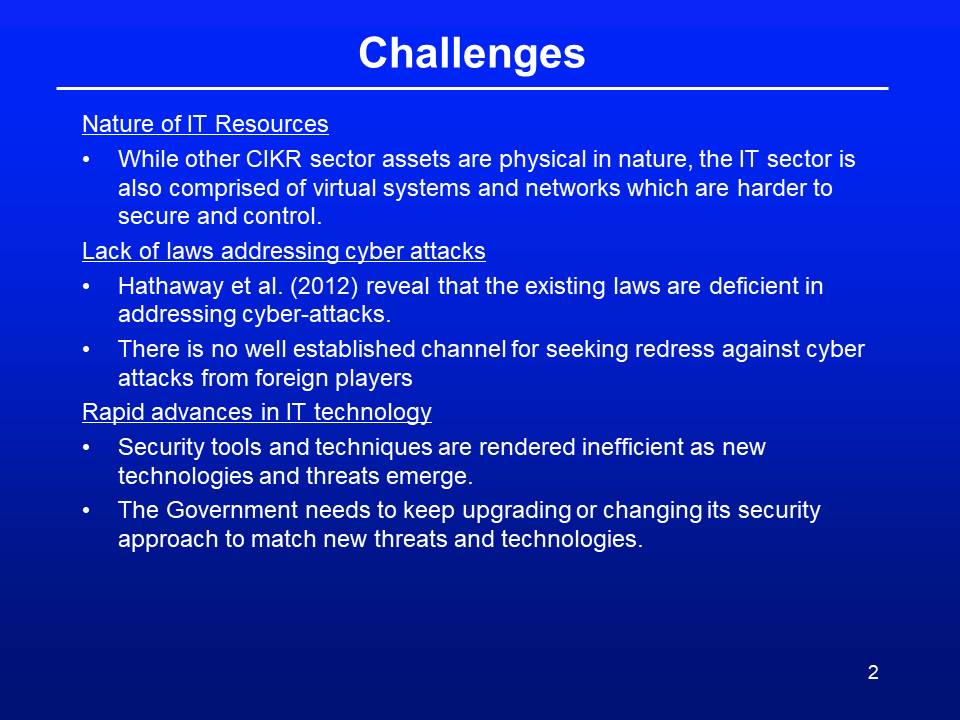 Challenges

Nature of IT Resources

• While other CIKR sector assets are physical in nature, the IT sector is also comprised of virtual systems and networks which are harder to secure and control.

Lack of laws addressing cyber attacks

• Hathaway et al. (2012) reveal that the existing laws are deficient in addressing cyber-attacks.

• There is no well established channel for seeking redress against cyber attacks from foreign players

Rapid advances in IT technology

• Security tools and techniques are rendered inefficient as new technologies and threats emerge.

• The Government needs to keep upgrading or changing its security approach to match new threats and technologies.

2